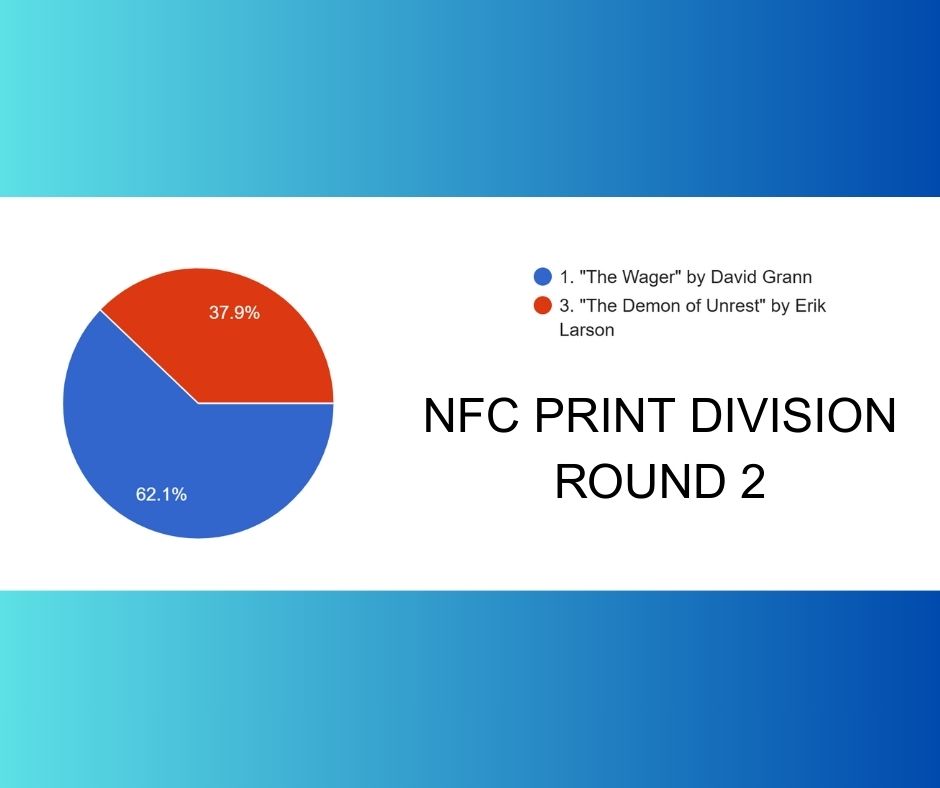 37.9%

62.1%

1. "The Wager" by David Grann
3. "The Demon of Unrest" by Erik Larson

NFC PRINT DIVISION
ROUND 2